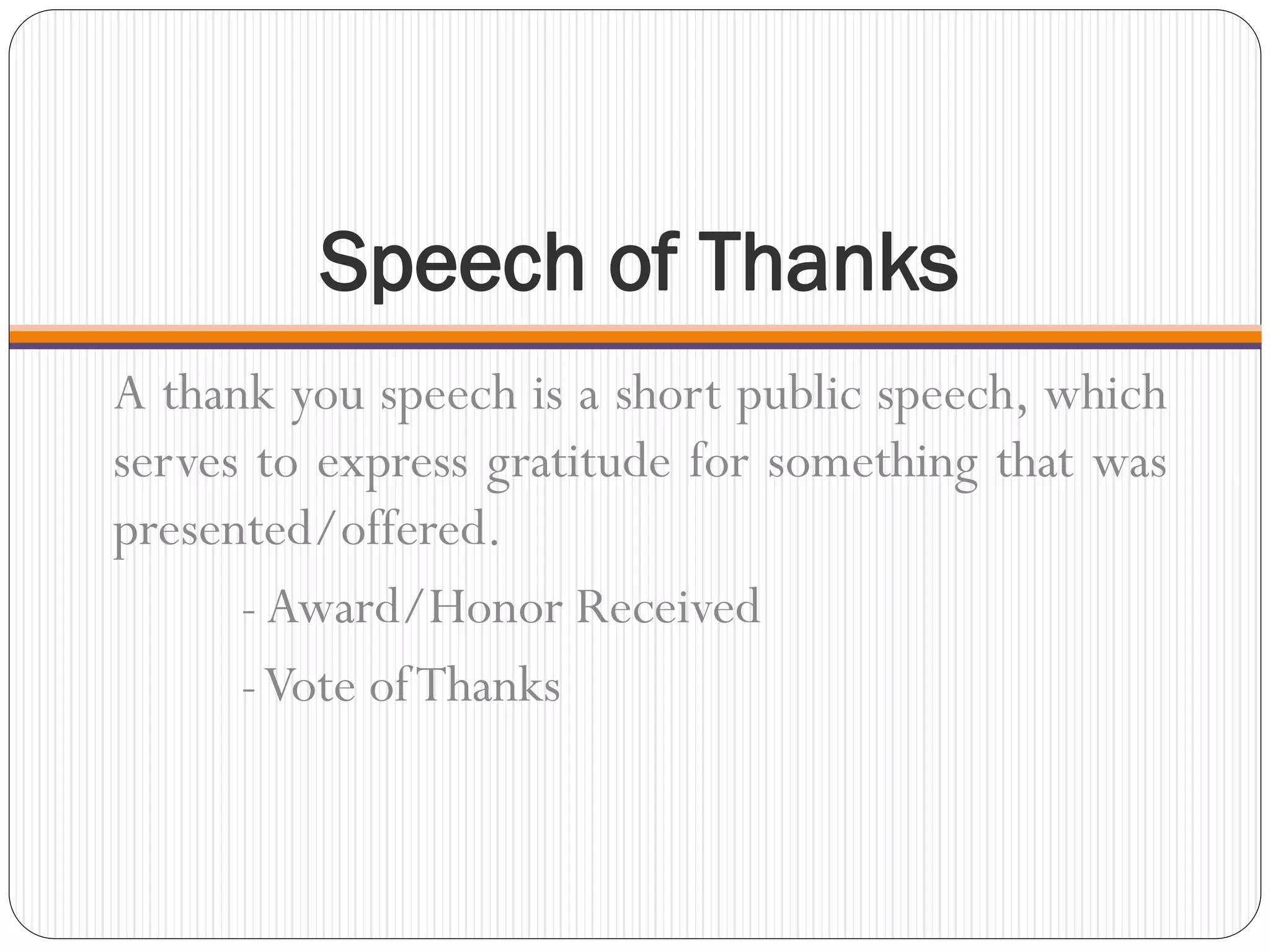 Speech of Thanks

A thank you speech is a short public speech, which serves to express gratitude for something that was presented/offered.

- Award/Honor Received

- Vote of Thanks